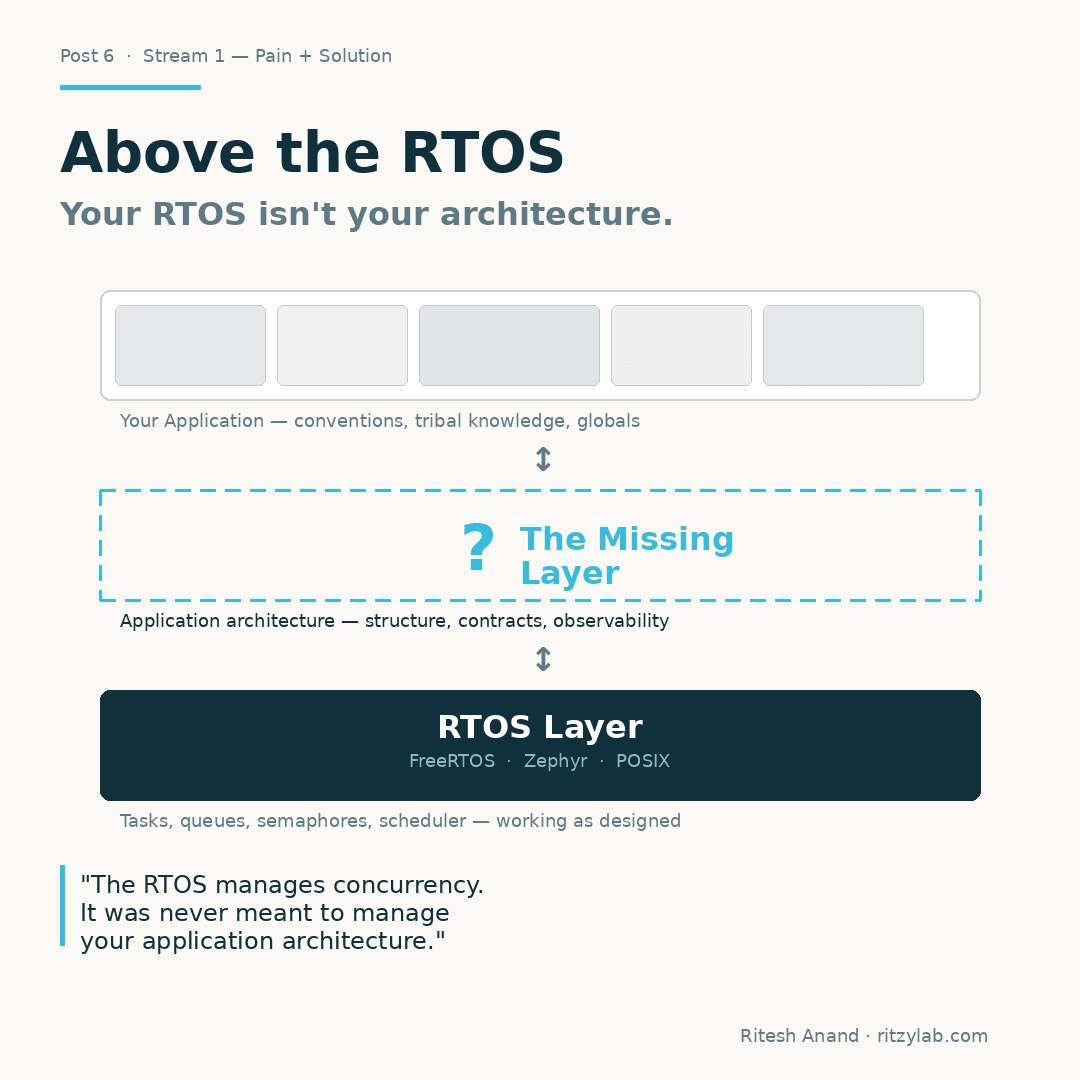 Post 6 · Stream 1 — Pain + Solution

Above the RTOS

Your RTOS isn't your architecture.

Your Application — conventions, tribal knowledge, globals

↕

? The Missing Layer

Application architecture — structure, contracts, observability

↕

RTOS Layer

FreeRTOS · Zephyr · POSIX

Tasks, queues, semaphores, scheduler — working as designed

"The RTOS manages concurrency. It was never meant to manage your application architecture."

Ritesh Anand · ritzylab.com